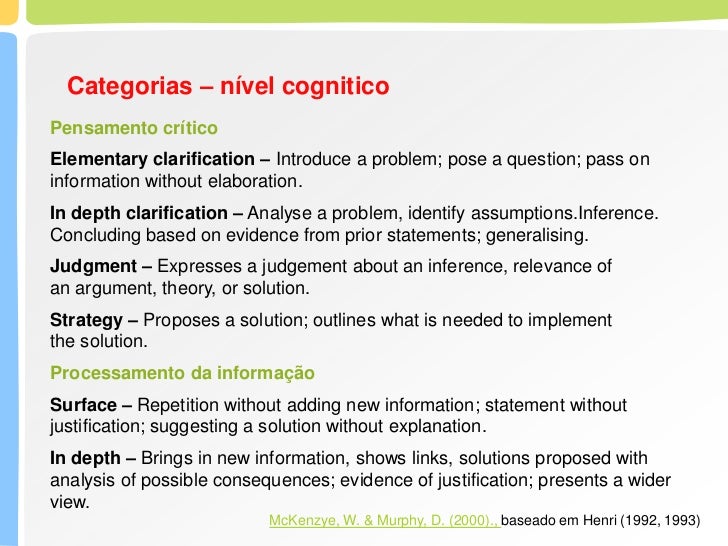 Categorias – nível cognitico

Pensamento crítico

Elementary clarification – Introduce a problem; pose a question; pass on information without elaboration.

In depth clarification – Analyse a problem, identify assumptions.Inference. Concluding based on evidence from prior statements; generalising.

Judgment – Expresses a judgement about an inference, relevance of an argument, theory, or solution.

Strategy – Proposes a solution; outlines what is needed to implement the solution.

Processamento da informação

Surface – Repetition without adding new information; statement without justification; suggesting a solution without explanation.

In depth – Brings in new information, shows links, solutions proposed with analysis of possible consequences; evidence of justification; presents a wider view.

McKenzye, W. & Murphy, D. (2000)., baseado em Henri (1992, 1993)